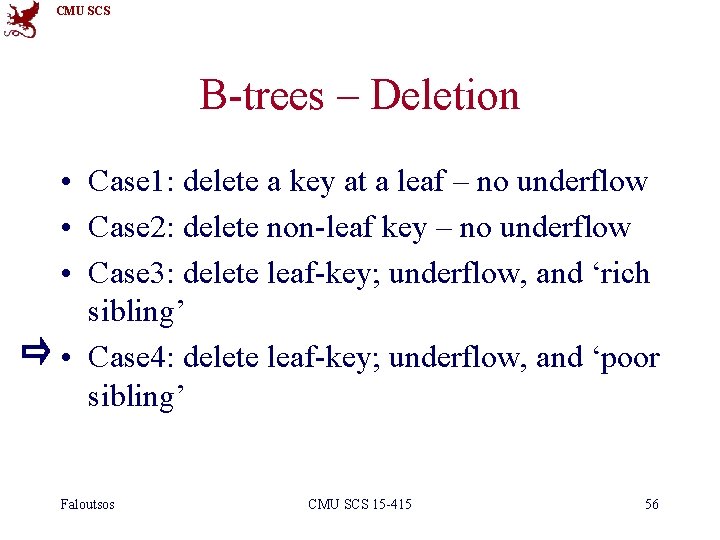 CMU SCS

B-trees – Deletion

• Case1: delete a key at a leaf – no underflow
• Case2: delete non-leaf key – no underflow
• Case3: delete leaf-key; underflow, and ‘rich sibling’
⇨ • Case4: delete leaf-key; underflow, and ‘poor sibling’

Faloutsos CMU SCS 15-415 56